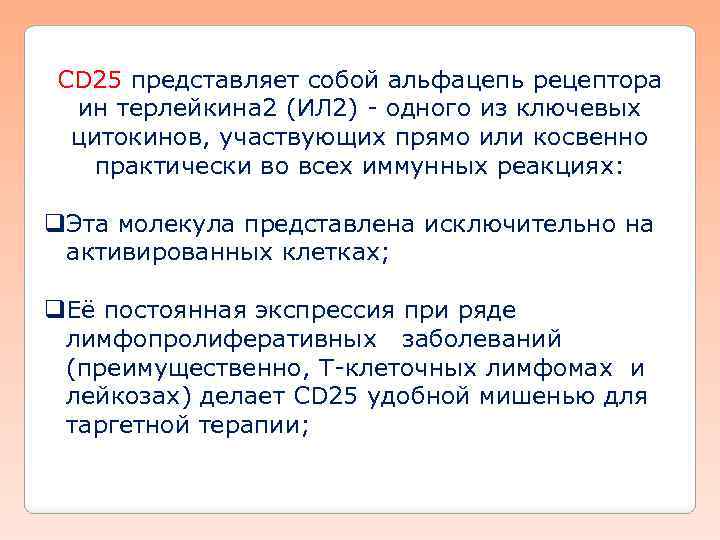 CD25 представляет собой альфацепь рецептора ин терлейкина2 (ИЛ2) - одного из ключевых цитокинов, участвующих прямо или косвенно практически во всех иммунных реакциях:

❑Эта молекула представлена исключительно на активированных клетках;

❑Её постоянная экспрессия при ряде лимфопролиферативных заболеваний (преимущественно, Т-клеточных лимфомах и лейкозах) делает CD25 удобной мишенью для таргетной терапии;